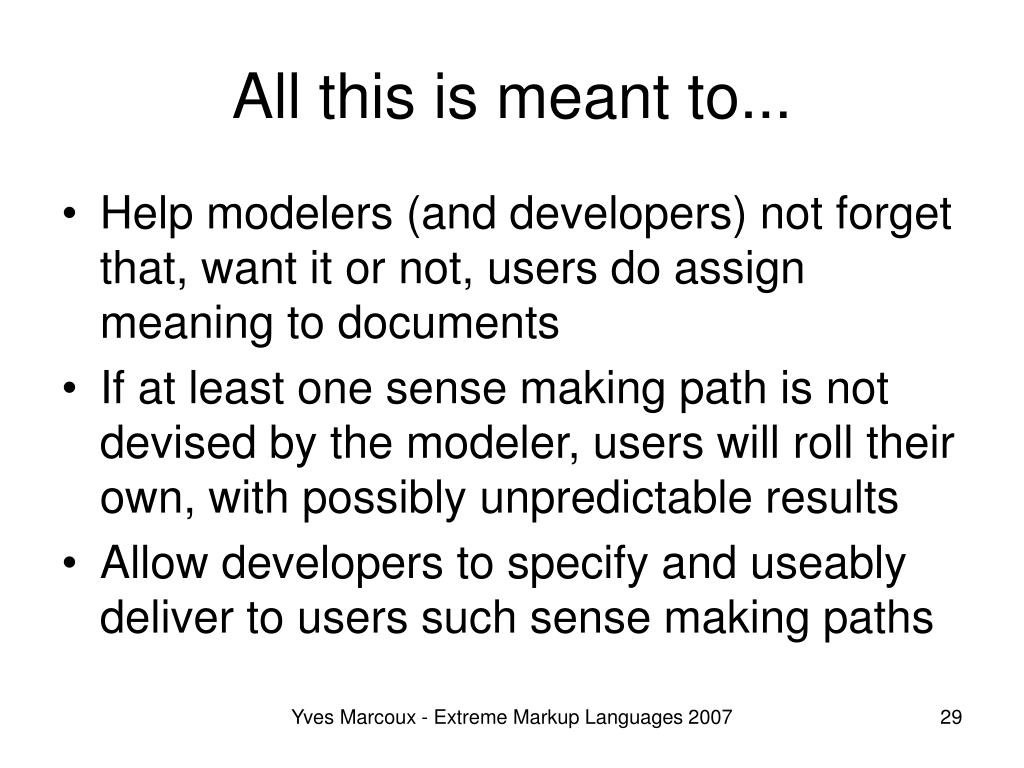 All this is meant to...

• Help modelers (and developers) not forget that, want it or not, users do assign meaning to documents
• If at least one sense making path is not devised by the modeler, users will roll their own, with possibly unpredictable results
• Allow developers to specify and useably deliver to users such sense making paths

Yves Marcoux - Extreme Markup Languages 2007

29